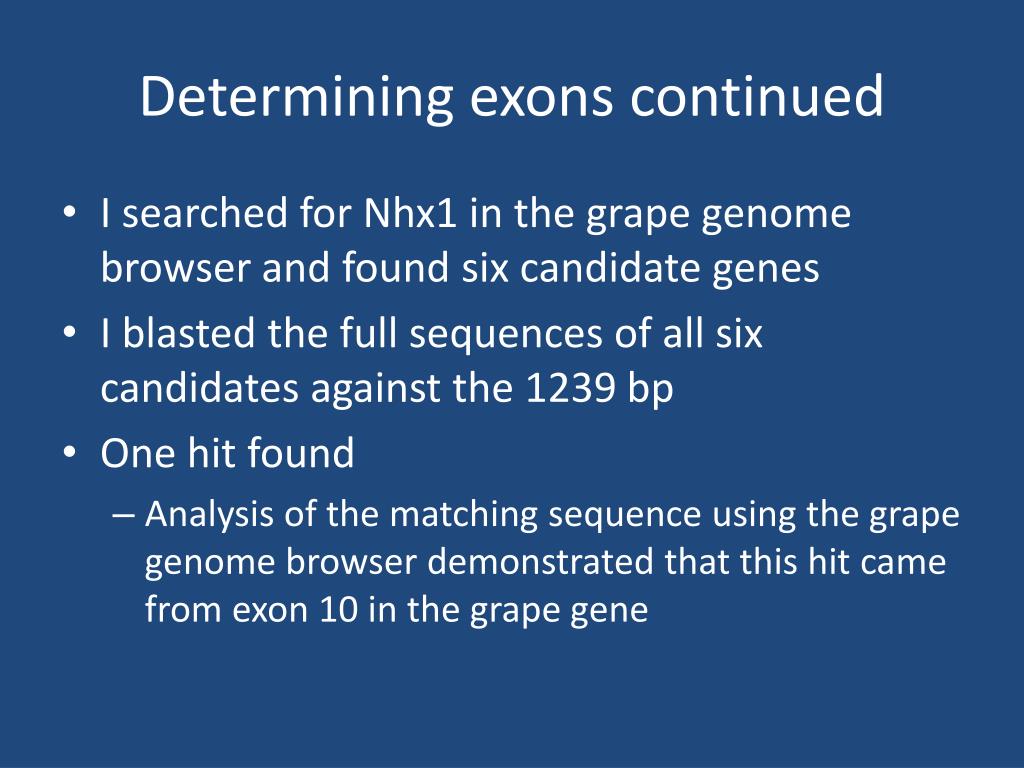 Determining exons continued

• I searched for Nhx1 in the grape genome browser and found six candidate genes
• I blasted the full sequences of all six candidates against the 1239 bp
• One hit found
– Analysis of the matching sequence using the grape genome browser demonstrated that this hit came from exon 10 in the grape gene